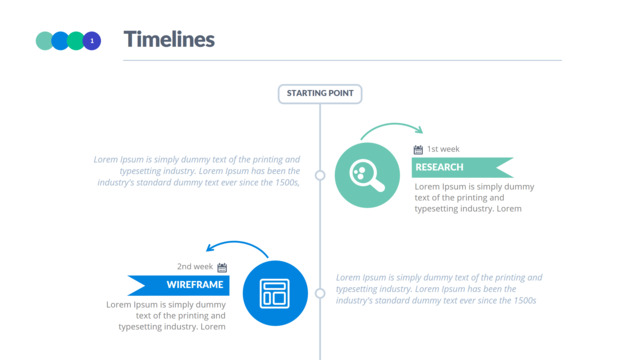 1

Timelines

STARTING POINT

Lorem Ipsum is simply dummy text of the printing and typesetting industry. Lorem Ipsum has been the industry's standard dummy text ever since the 1500s,

1st week

RESEARCH

Lorem Ipsum is simply dummy text of the printing and typesetting industry. Lorem

2nd week

WIREFRAME

Lorem Ipsum is simply dummy text of the printing and typesetting industry. Lorem

Lorem Ipsum is simply dummy text of the printing and typesetting industry. Lorem Ipsum has been the industry's standard dummy text ever since the 1500s